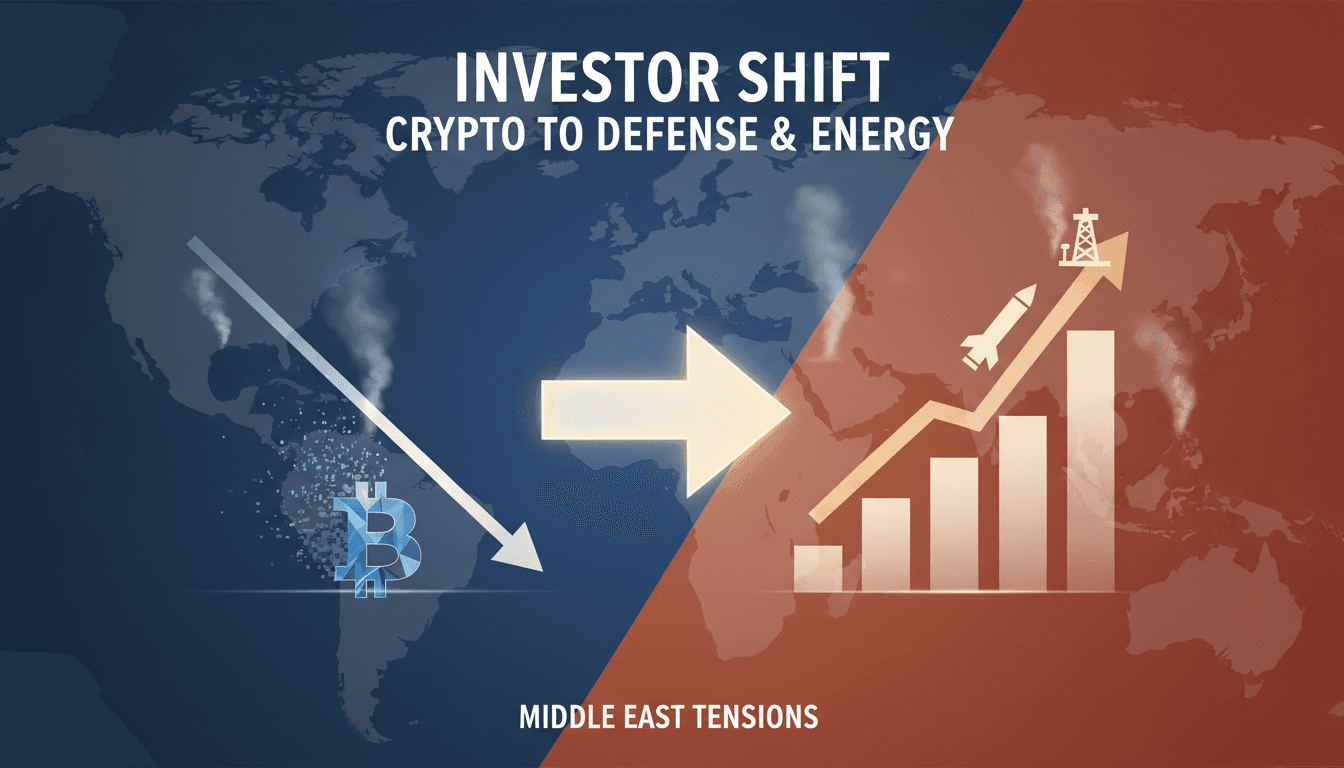 INVESTOR SHIFT
CRYPTO TO DEFENSE & ENERGY

MIDDLE EAST TENSIONS